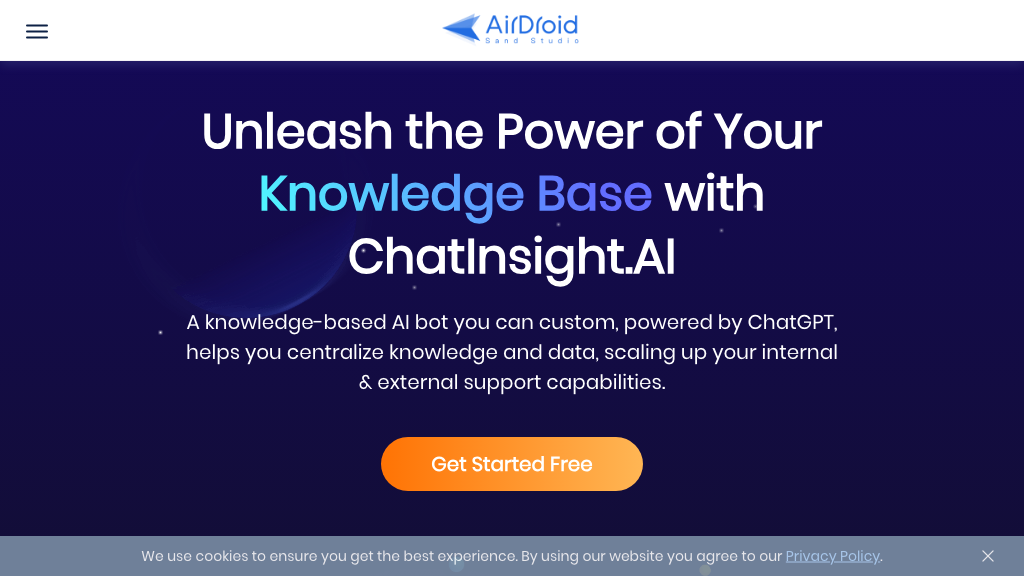 AirDroid
Sand Studio

Unleash the Power of Your Knowledge Base with ChatInsight.AI

A knowledge-based AI bot you can custom, powered by ChatGPT, helps you centralize knowledge and data, scaling up your internal & external support capabilities.

Get Started Free

We use cookies to ensure you get the best experience. By using our website you agree to our Privacy Policy.